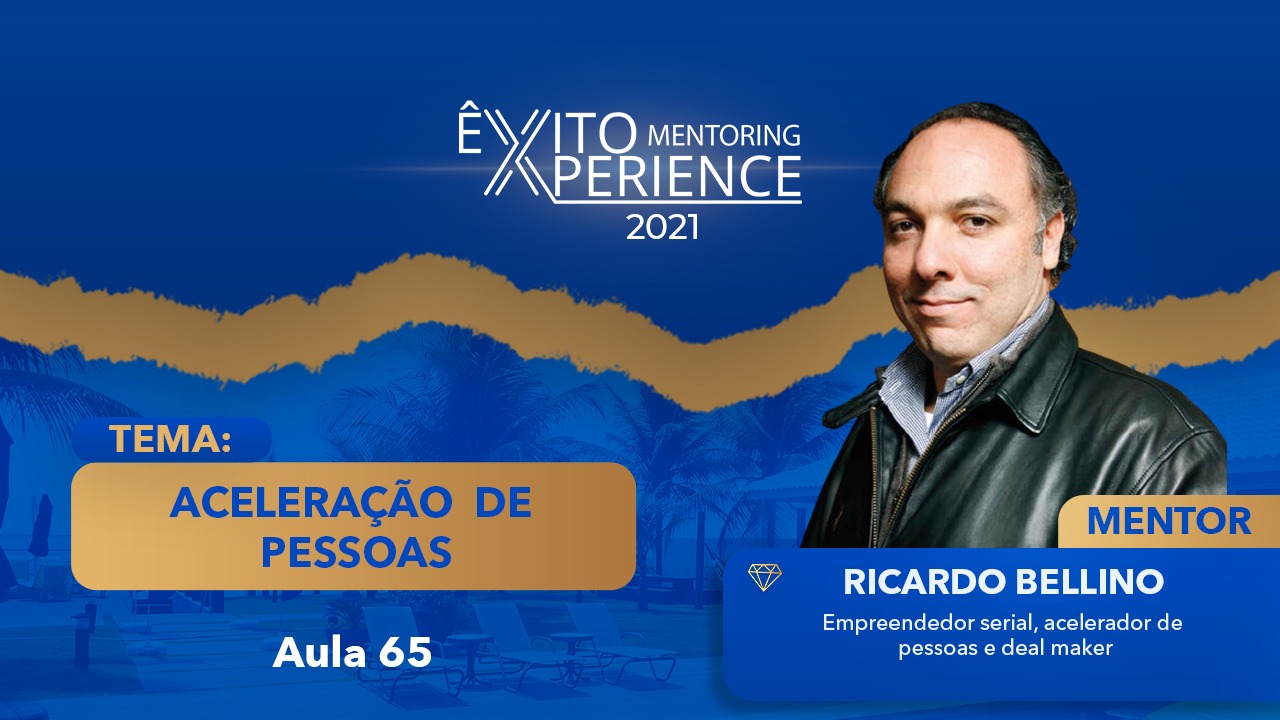 ÊXITO MENTORING XPERIENCE
2021

TEMA:
ACELERAÇÃO DE PESSOAS

Aula 65

MENTOR
RICARDO BELLINO
Empreendedor serial, acelerador de pessoas e deal maker